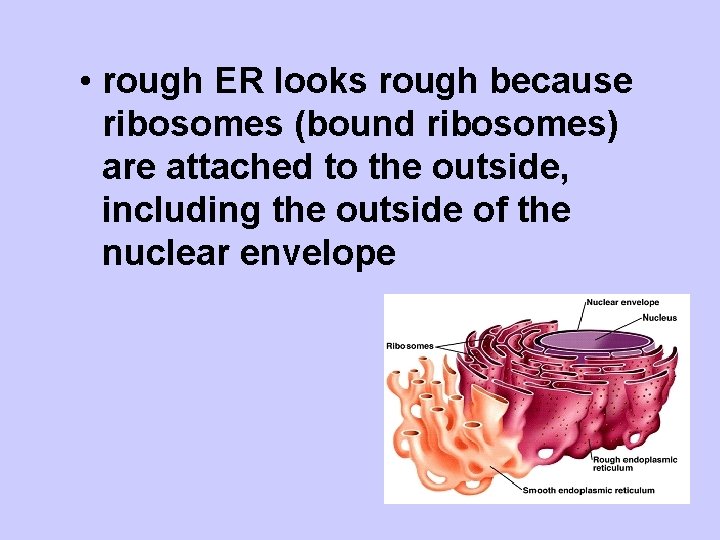 • rough ER looks rough because ribosomes (bound ribosomes) are attached to the outside, including the outside of the nuclear envelope

Nuclear envelope
Nucleus
Ribosomes
Rough endoplasmic reticulum
Smooth endoplasmic reticulum